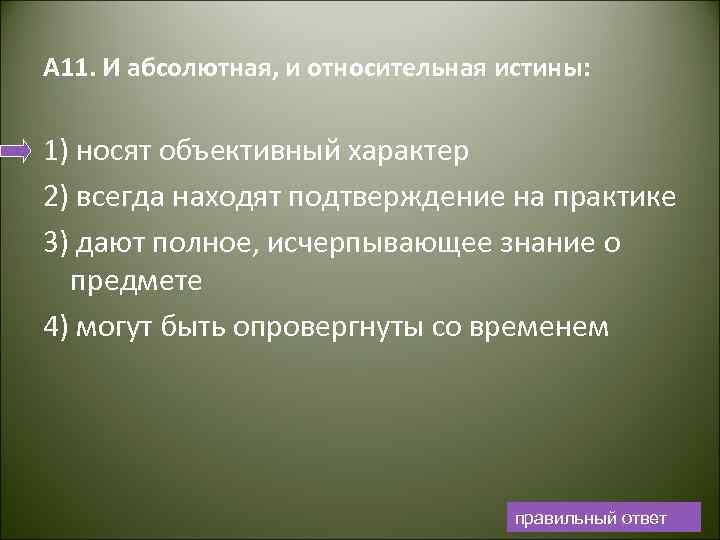 А11. И абсолютная, и относительная истины:

1) носят объективный характер

2) всегда находят подтверждение на практике

3) дают полное, исчерпывающее знание о предмете

4) могут быть опровергнуты со временем

правильный ответ